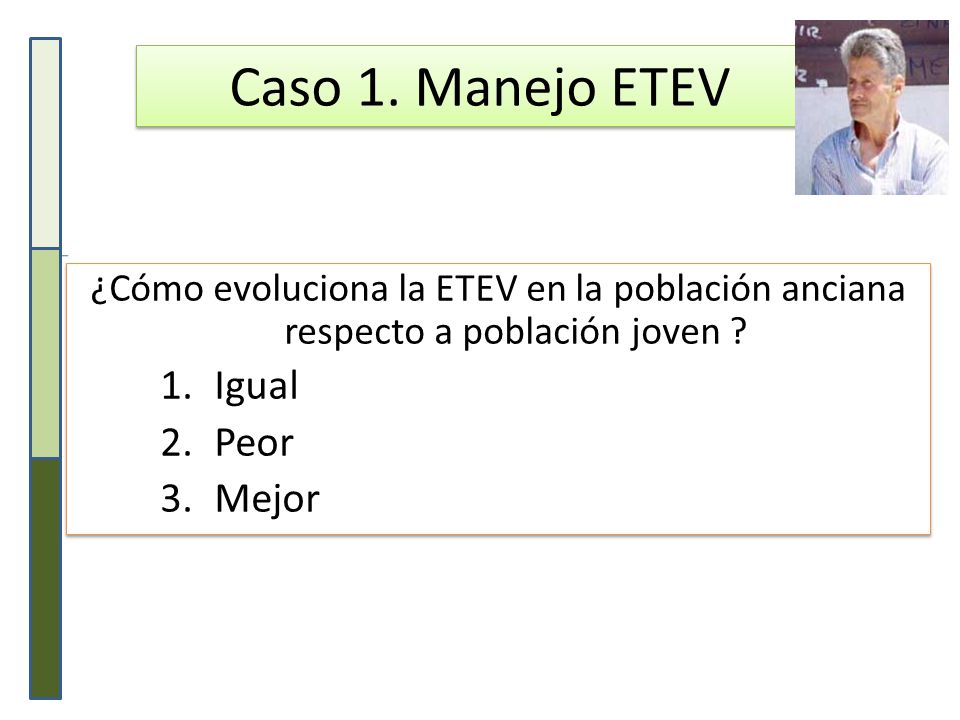 Caso 1. Manejo ETEV

¿Cómo evoluciona la ETEV en la población anciana respecto a población joven ?

1. Igual
2. Peor
3. Mejor